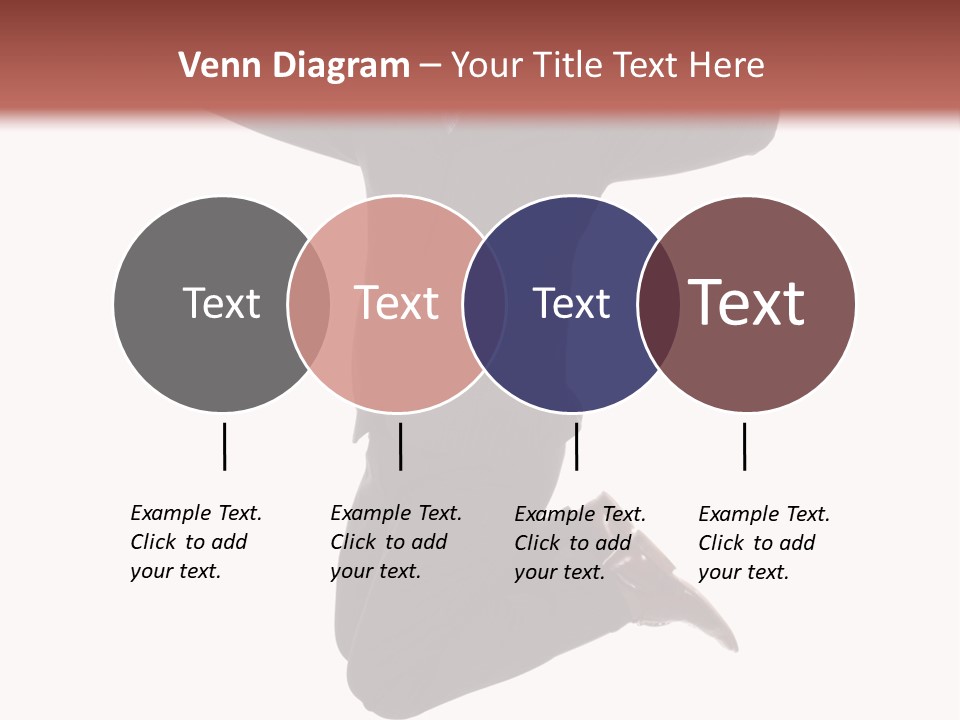 Venn Diagram – Your Title Text Here

Text

Text

Text

Text

Example Text. Click to add your text.

Example Text. Click to add your text.

Example Text. Click to add your text.

Example Text. Click to add your text.